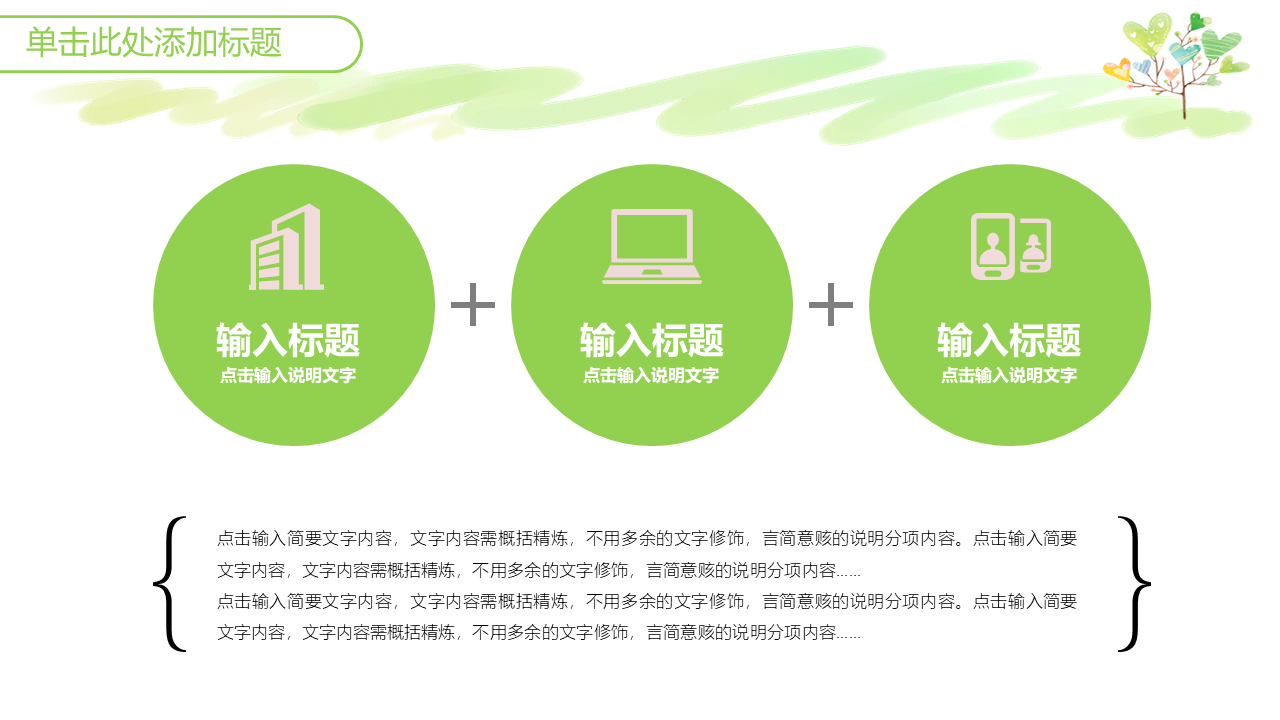 单击此处添加标题

输入标题
点击输入说明文字

+

输入标题
点击输入说明文字

+

输入标题
点击输入说明文字

点击输入简要文字内容，文字内容需概括精炼，不用多余的文字修饰，言简意赅的说明分项内容。点击输入简要文字内容，文字内容需概括精炼，不用多余的文字修饰，言简意赅的说明分项内容……
点击输入简要文字内容，文字内容需概括精炼，不用多余的文字修饰，言简意赅的说明分项内容。点击输入简要文字内容，文字内容需概括精炼，不用多余的文字修饰，言简意赅的说明分项内容……